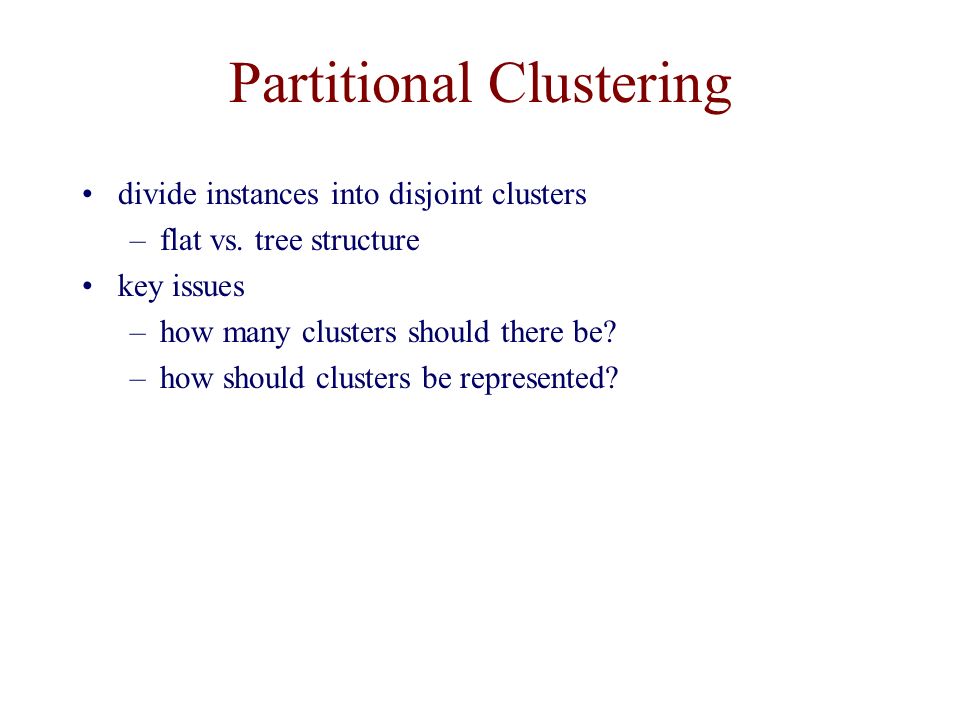 Partitional Clustering

• divide instances into disjoint clusters
  – flat vs. tree structure
• key issues
  – how many clusters should there be?
  – how should clusters be represented?